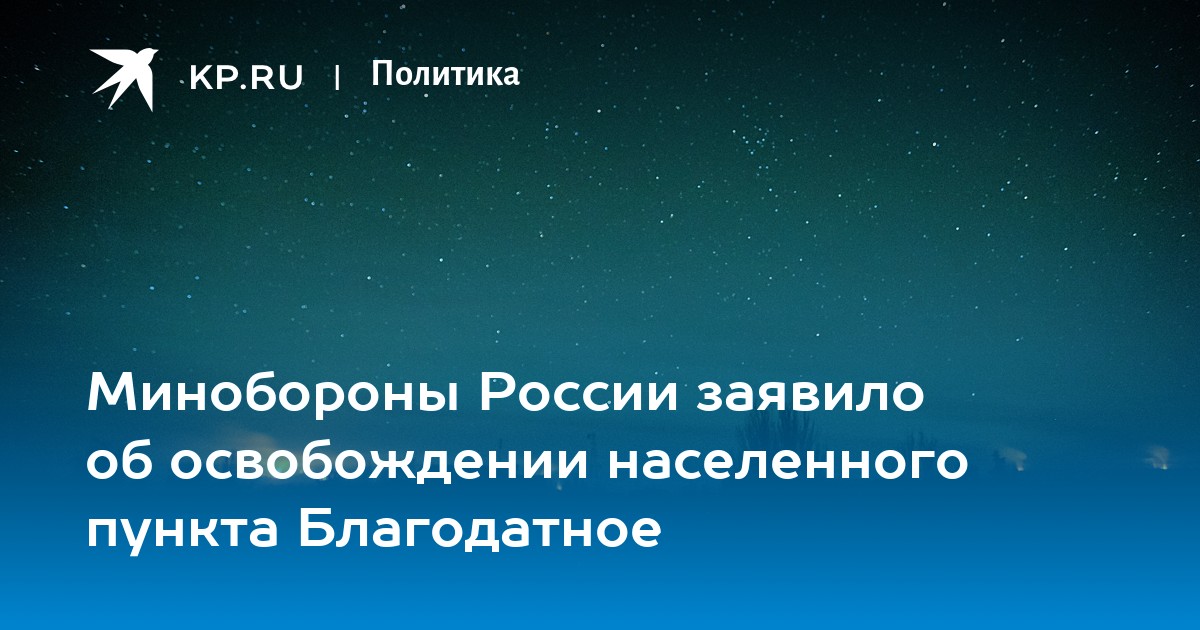 KP.RU | Политика

Минобороны России заявило об освобождении населенного пункта Благодатное